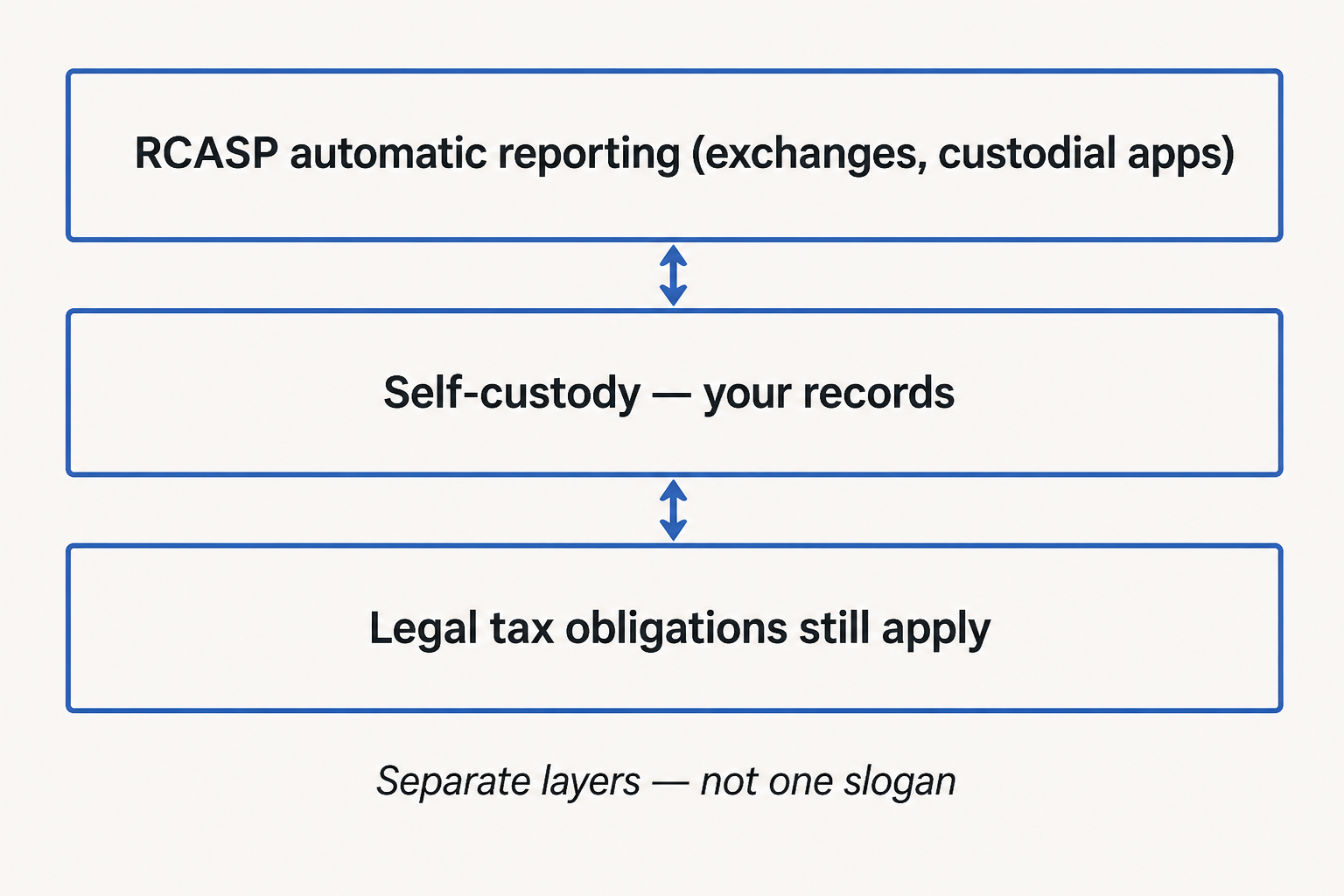 RCASP automatic reporting (exchanges, custodial apps)

Self-custody — your records

Legal tax obligations still apply

Separate layers — not one slogan